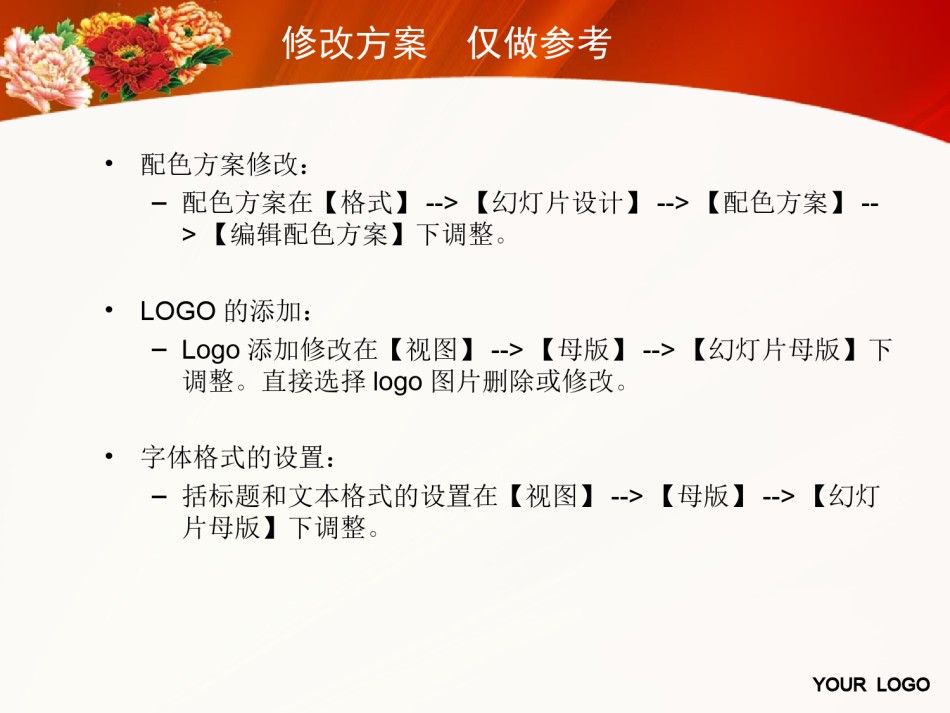 修改方案　仅做参考

• 配色方案修改：
– 配色方案在【格式】-->【幻灯片设计】-->【配色方案】-->【编辑配色方案】下调整。

• LOGO 的添加：
– Logo 添加修改在【视图】-->【母版】-->【幻灯片母版】下调整。直接选择 logo 图片删除或修改。

• 字体格式的设置：
– 括标题和文本格式的设置在【视图】-->【母版】-->【幻灯片母版】下调整。

YOUR LOGO